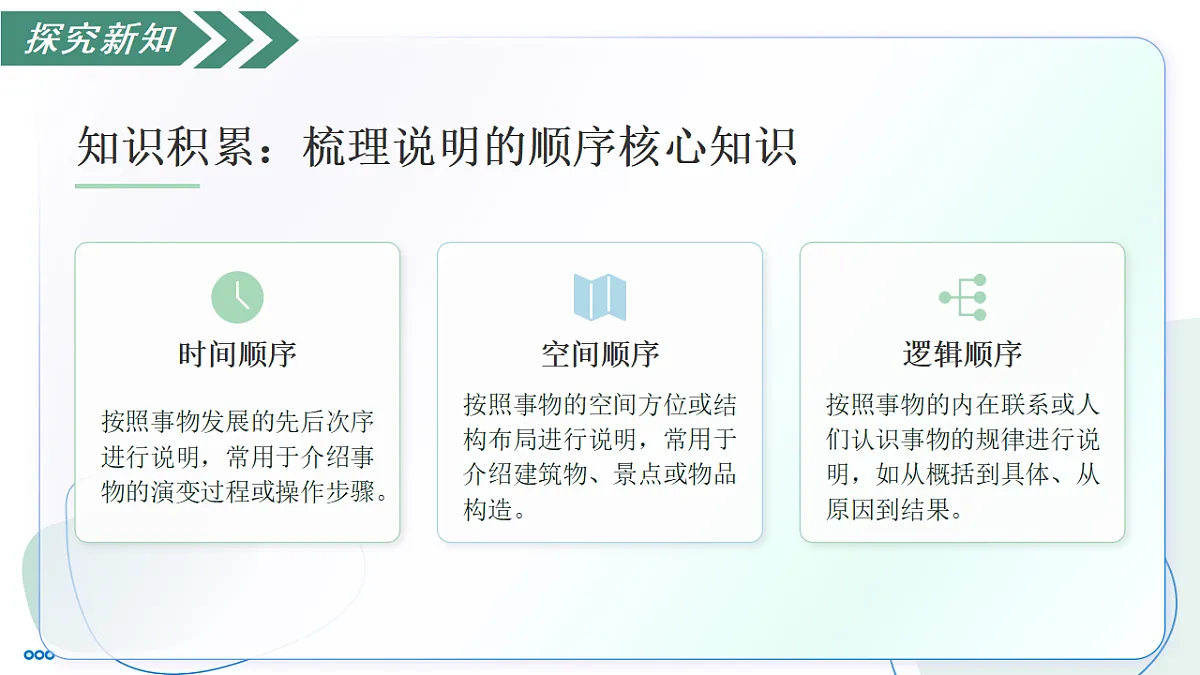 探究新知

知识积累：梳理说明的顺序核心知识

时间顺序

按照事物发展的先后次序进行说明，常用于介绍事物的演变过程或操作步骤。

空间顺序

按照事物的空间方位或结构布局进行说明，常用于介绍建筑物、景点或物品构造。

逻辑顺序

按照事物的内在联系或人们认识事物的规律进行说明，如从概括到具体、从原因到结果。